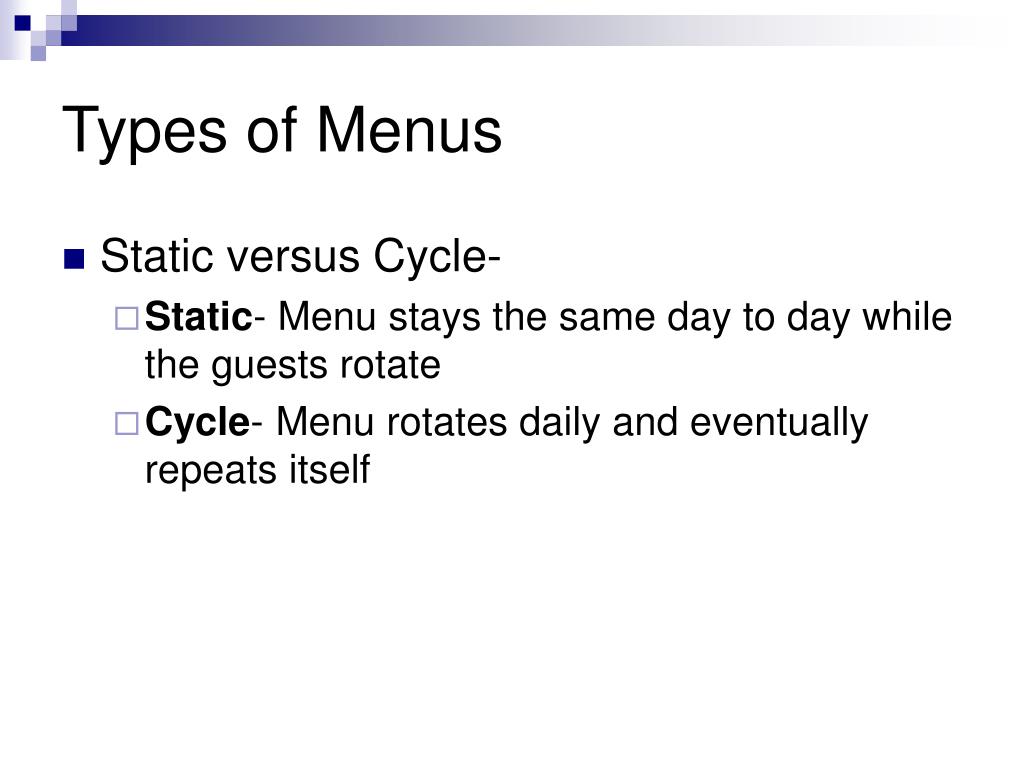 Types of Menus

Static versus Cycle-

Static- Menu stays the same day to day while the guests rotate

Cycle- Menu rotates daily and eventually repeats itself